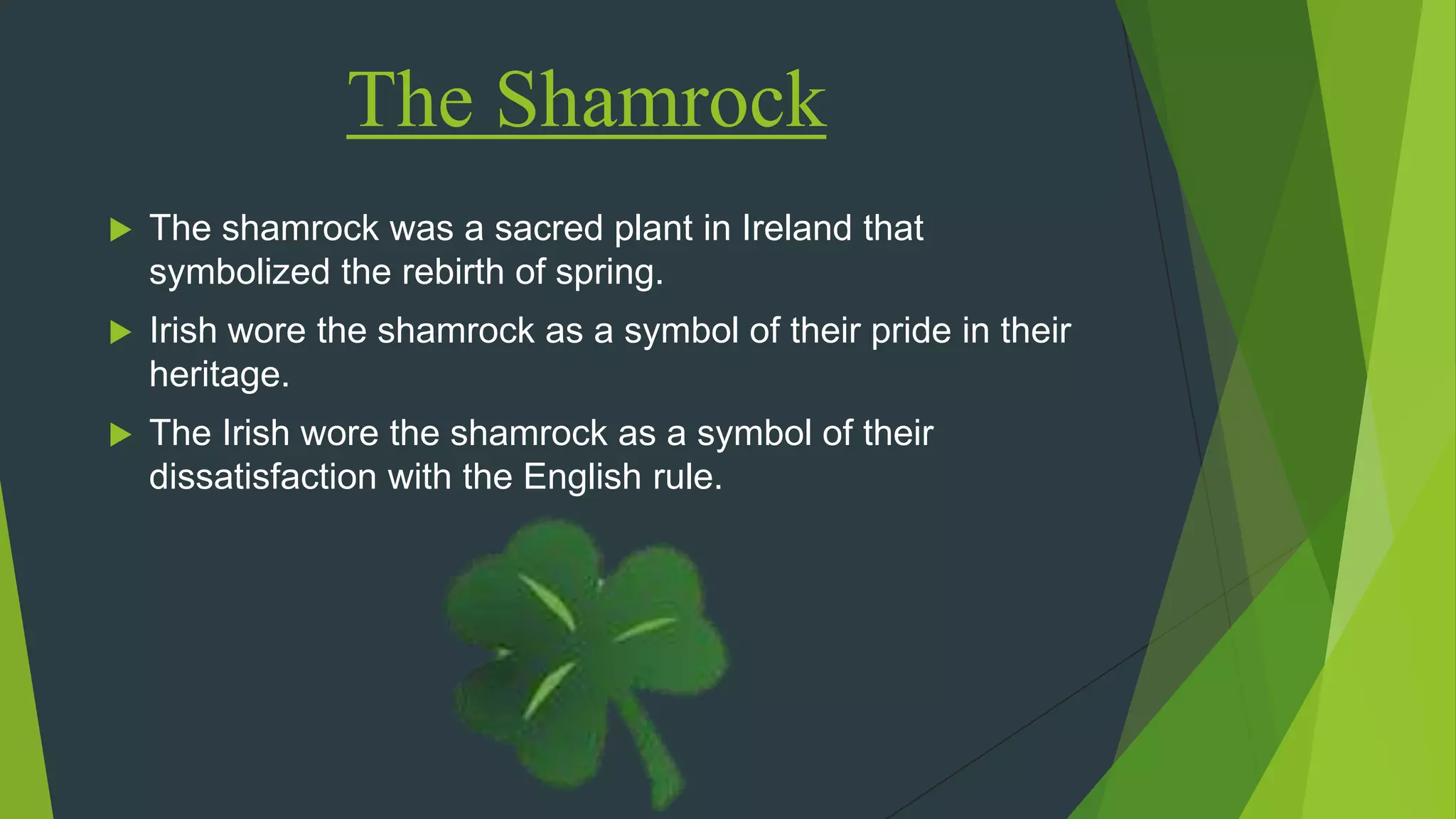 The Shamrock

▶ The shamrock was a sacred plant in Ireland that symbolized the rebirth of spring.

▶ Irish wore the shamrock as a symbol of their pride in their heritage.

▶ The Irish wore the shamrock as a symbol of their dissatisfaction with the English rule.